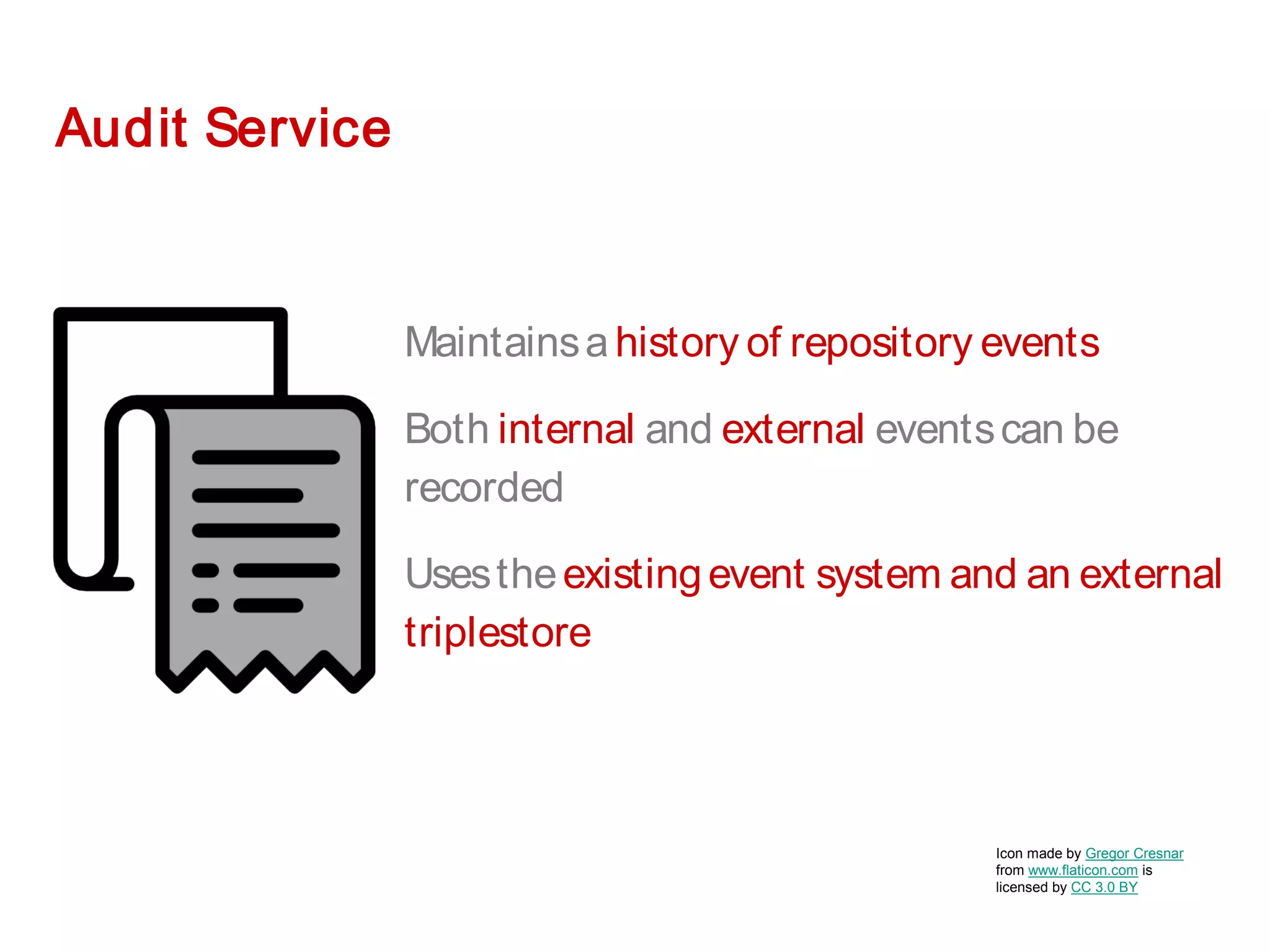 Audit Service

Maintains a history of repository events

Both internal and external events can be recorded

Uses the existing event system and an external triplestore

Icon made by Gregor Cresnar from www.flaticon.com is licensed by CC 3.0 BY